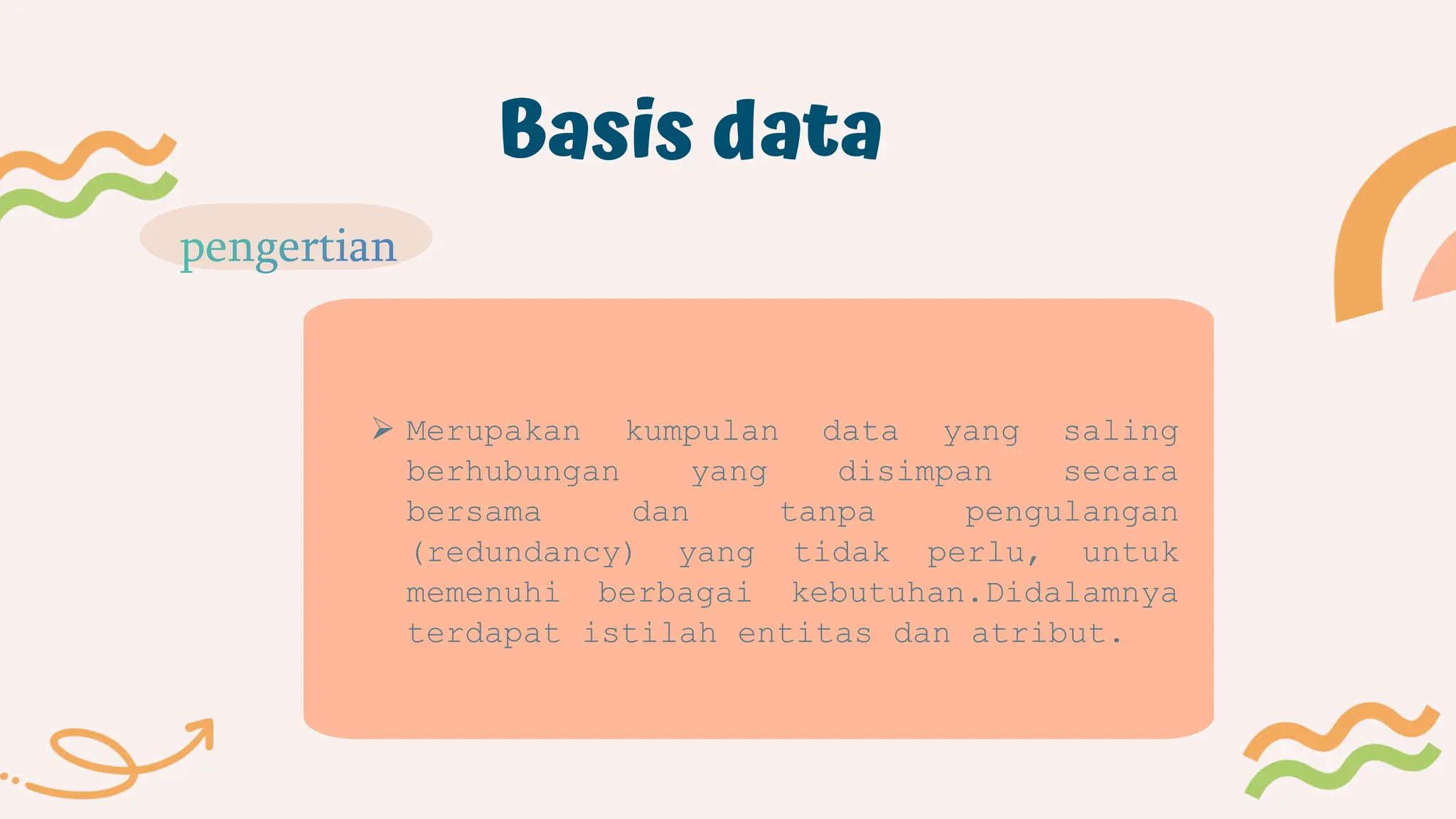 Basis data

pengertian

➢ Merupakan kumpulan data yang saling berhubungan yang disimpan secara bersama dan tanpa pengulangan (redundancy) yang tidak perlu, untuk memenuhi berbagai kebutuhan.Didalamnya terdapat istilah entitas dan atribut.